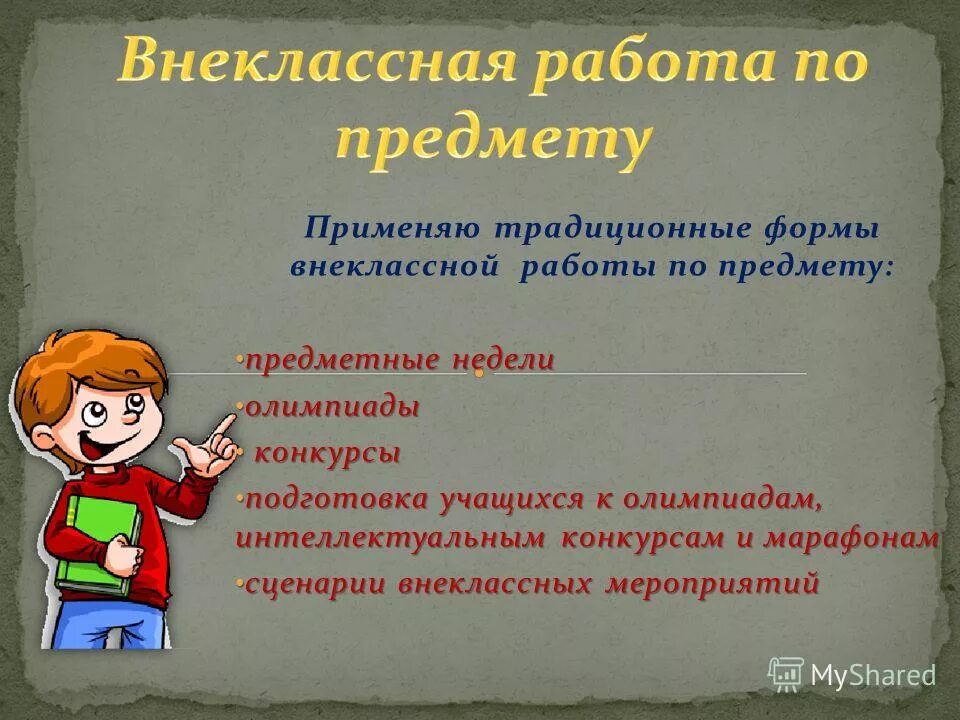 Внеклассная работа по предмету

Применяю традиционные формы внеклассной работы по предмету:

•предметные недели
•олимпиады
• конкурсы
•подготовка учащихся к олимпиадам, интеллектуальным конкурсам и марафонам
•сценарии внеклассных мероприятий

MyShared